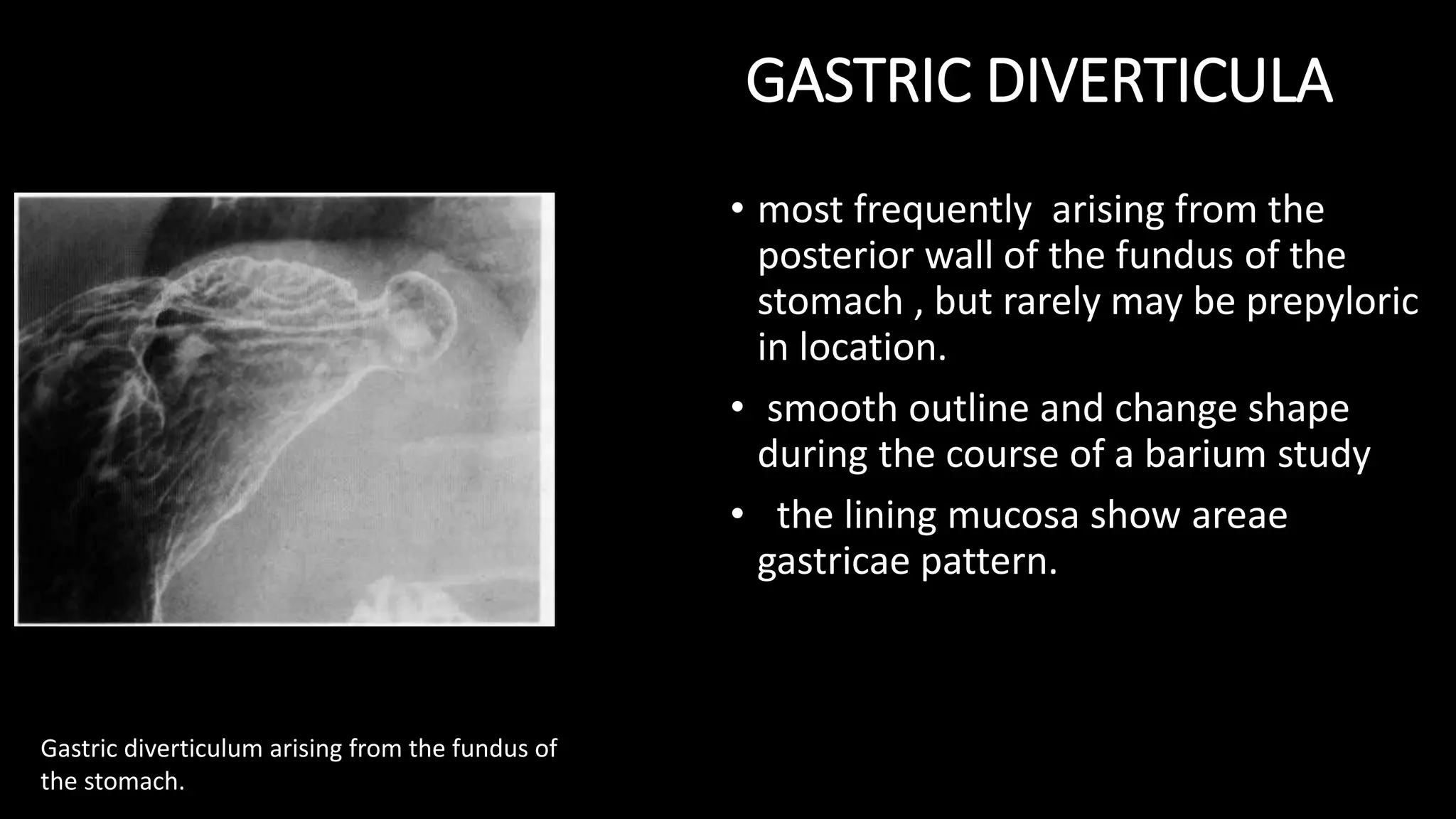 GASTRIC DIVERTICULA

• most frequently arising from the posterior wall of the fundus of the stomach , but rarely may be prepyloric in location.

• smooth outline and change shape during the course of a barium study

• the lining mucosa show areae gastricae pattern.

Gastric diverticulum arising from the fundus of the stomach.